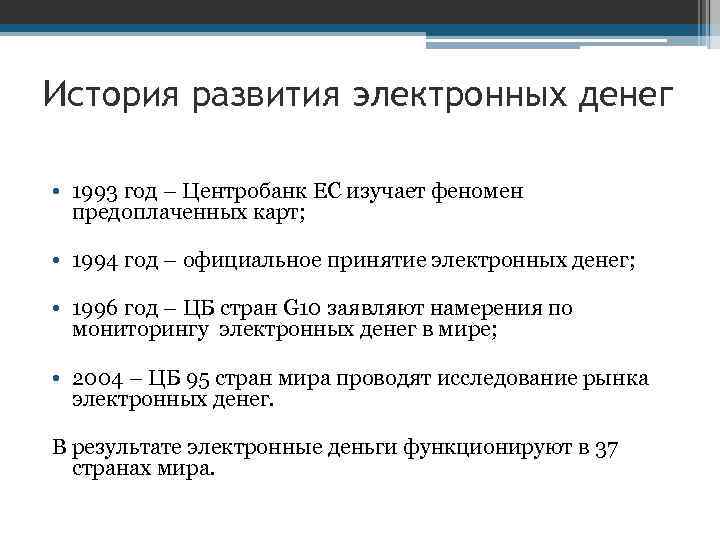 История развития электронных денег

• 1993 год – Центробанк ЕС изучает феномен предоплаченных карт;

• 1994 год – официальное принятие электронных денег;

• 1996 год – ЦБ стран G10 заявляют намерения по мониторингу электронных денег в мире;

• 2004 – ЦБ 95 стран мира проводят исследование рынка электронных денег.

В результате электронные деньги функционируют в 37 странах мира.